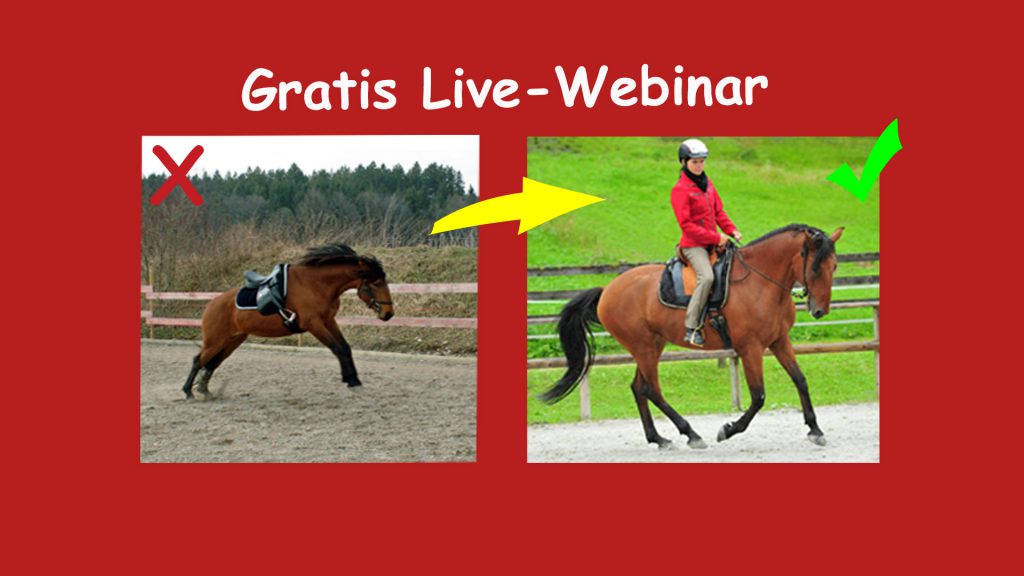 Gratis Live-Webinar